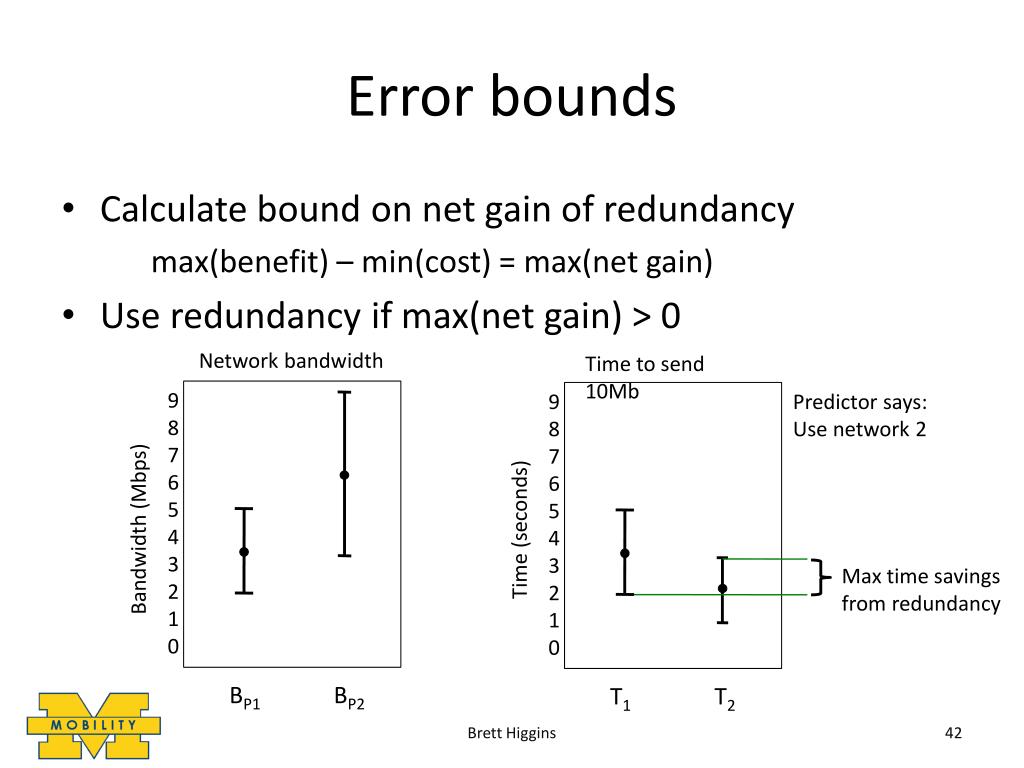 Error bounds

• Calculate bound on net gain of redundancy

max(benefit) – min(cost) = max(net gain)

• Use redundancy if max(net gain) > 0

Network bandwidth

Bandwidth (Mbps)

9
8
7
6
5
4
3
2
1
0

$B_{P1}$ $B_{P2}$

Time to send 10Mb

Time (seconds)

9
8
7
6
5
4
3
2
1
0

$T_1$ $T_2$

Predictor says: Use network 2

Max time savings from redundancy

MOBILITY

Brett Higgins

42